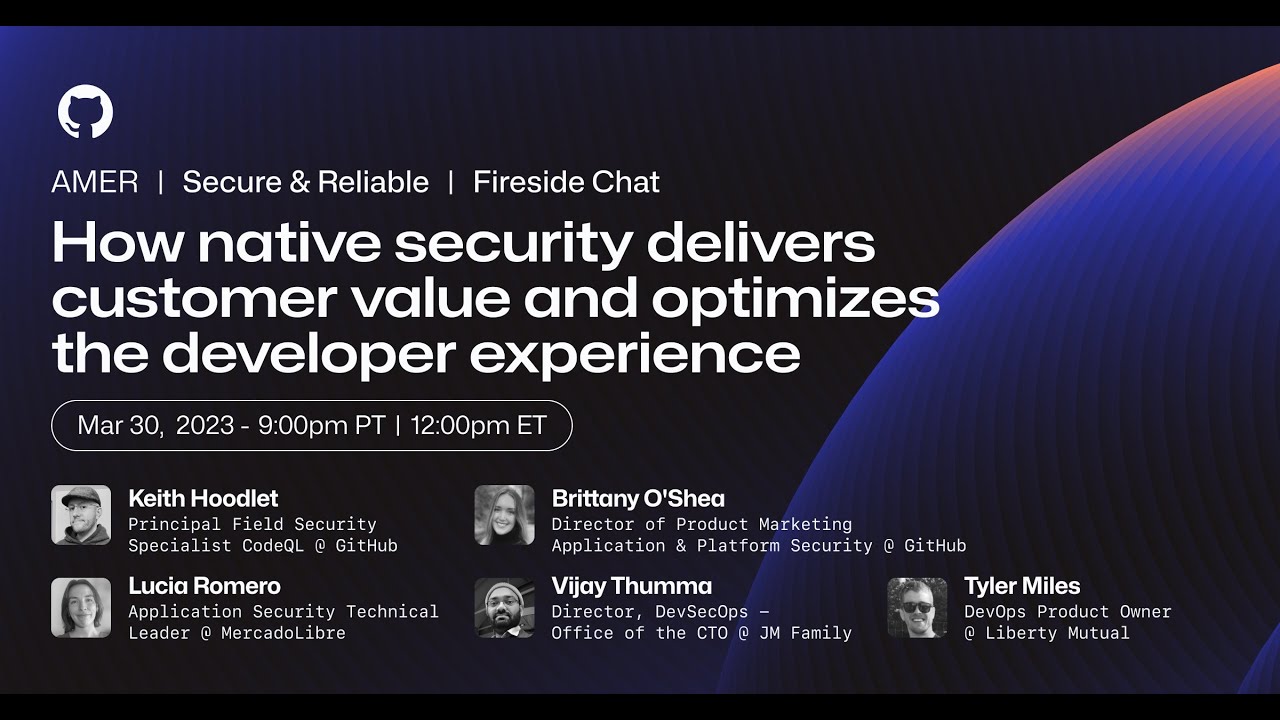 AMER | Secure & Reliable | Fireside Chat

How native security delivers customer value and optimizes the developer experience

Mar 30, 2023 - 9:00pm PT | 12:00pm ET

Keith Hoodlet
Principal Field Security Specialist CodeQL @ GitHub

Brittany O'Shea
Director of Product Marketing Application & Platform Security @ GitHub

Lucia Romero
Application Security Technical Leader @ MercadoLibre

Vijay Thumma
Director, DevSecOps – Office of the CTO @ JM Family

Tyler Miles
DevOps Product Owner @ Liberty Mutual